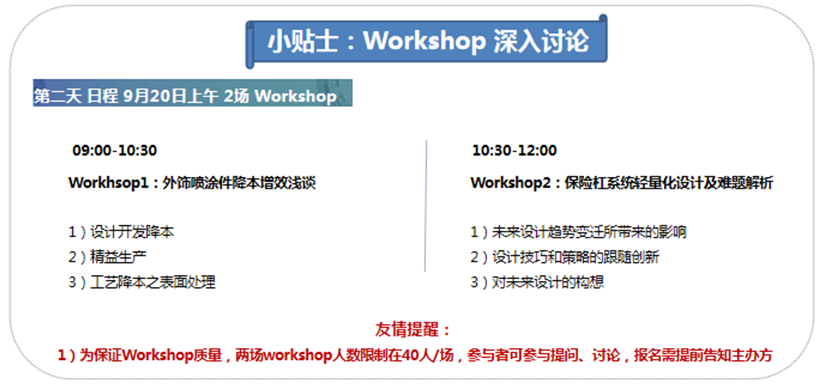 小贴士：Workshop 深入讨论

第二天 日程 9月20日上午 2场 Workshop

09:00-10:30

Workhsop1：外饰喷涂件降本增效浅谈

1）设计开发降本
2）精益生产
3）工艺降本之表面处理

10:30-12:00

Workshop2：保险杠系统轻量化设计及难题解析

1）未来设计趋势变迁所带来的影响
2）设计技巧和策略的跟随创新
3）对未来设计的构想

友情提醒：
1）为保证Workshop质量，两场workshop人数限制在40人/场，参与者可参与提问、讨论，报名需提前告知主办方